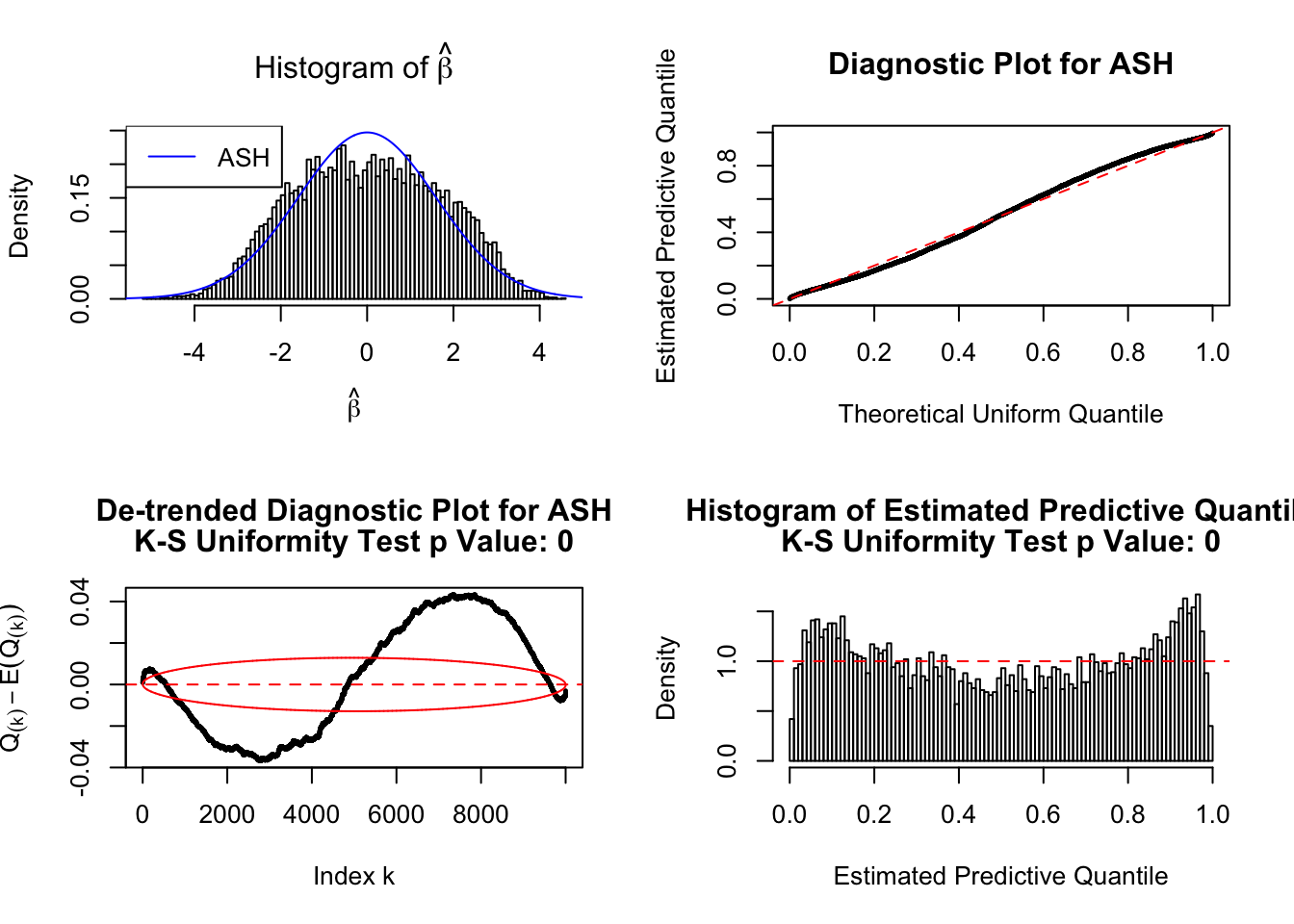 Histogram of $\hat{\beta}$

ASH

Density

0.00 0.15

-4 -2 0 2 4

$\hat{\beta}$

Diagnostic Plot for ASH

Estimated Predictive Quantile

0.0 0.4 0.8

0.0 0.2 0.4 0.6 0.8 1.0

Theoretical Uniform Quantile

De-trended Diagnostic Plot for ASH
K-S Uniformity Test p Value: 0

$Q_{(k)} - E(Q_{(k)})$

-0.04 0.00 0.04

0 2000 4000 6000 8000

Index k

Histogram of Estimated Predictive Quantil
K-S Uniformity Test p Value: 0

Density

0.0 1.0

0.0 0.2 0.4 0.6 0.8 1.0

Estimated Predictive Quantile